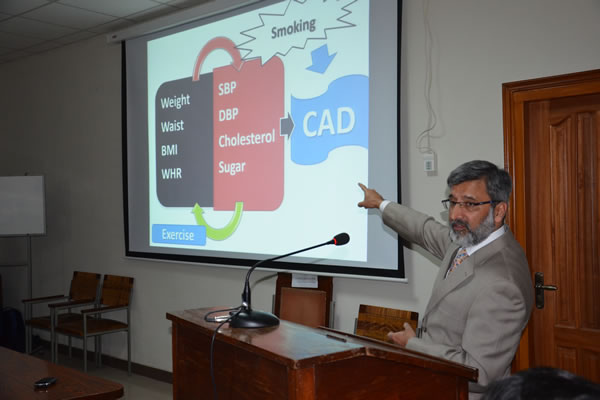 Smoking

Weight
Waist
BMI
WHR

SBP
DBP
Cholesterol
Sugar

CAD

Exercise